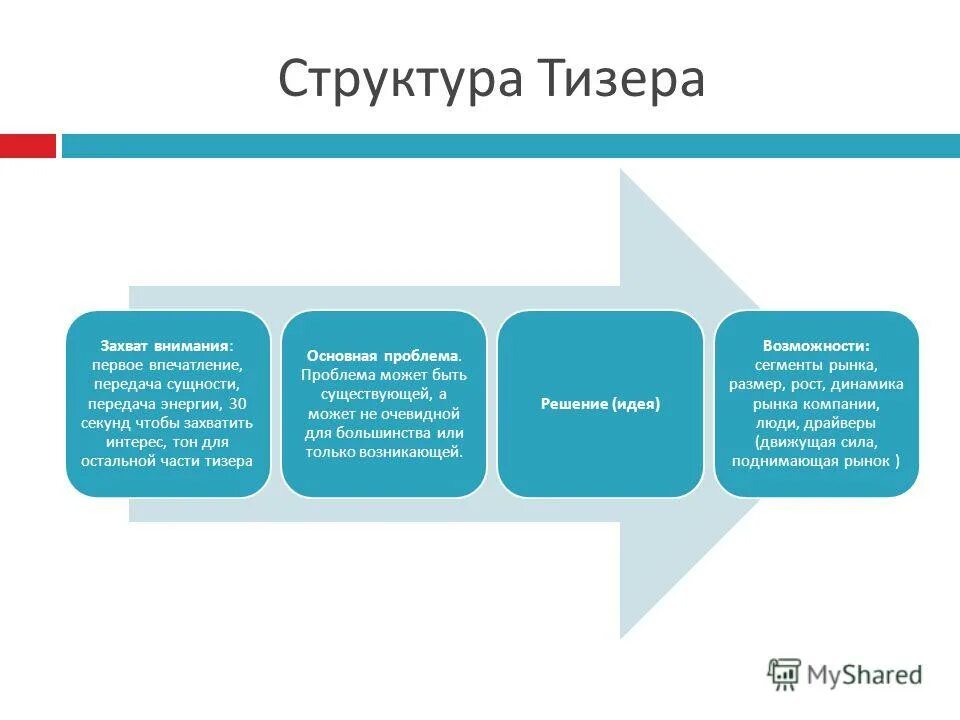 Структура Тизера

Захват внимания: первое впечатление, передача сущности, передача энергии, 30 секунд чтобы захватить интерес, тон для остальной части тизера

Основная проблема. Проблема может быть существующей, а может не очевидной для большинства или только возникающей.

Решение (идея)

Возможности: сегменты рынка, размер, рост, динамика рынка компании, люди, драйверы (движущая сила, поднимающая рынок )

MyShared